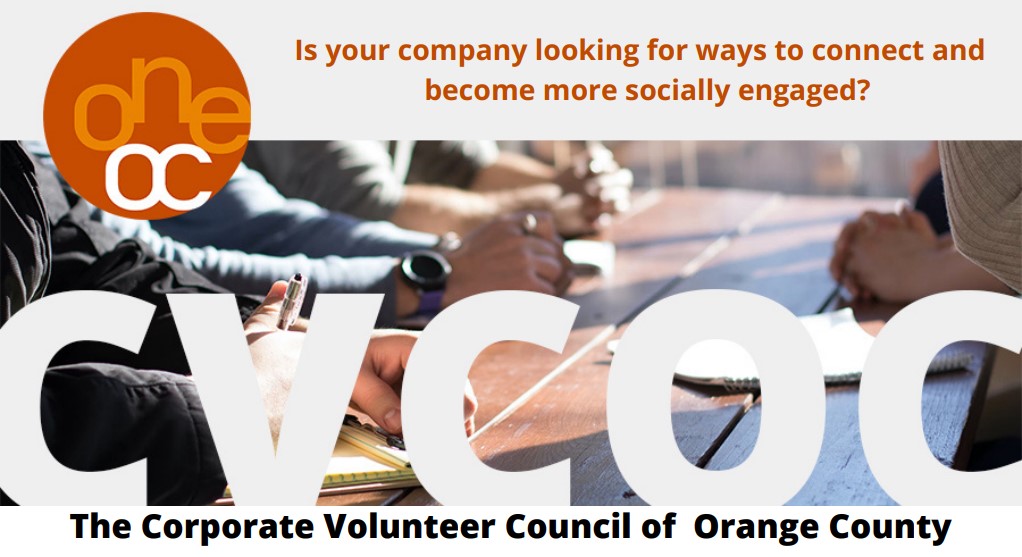 one
OC

Is your company looking for ways to connect and become more socially engaged?

CVCOC

The Corporate Volunteer Council of Orange County